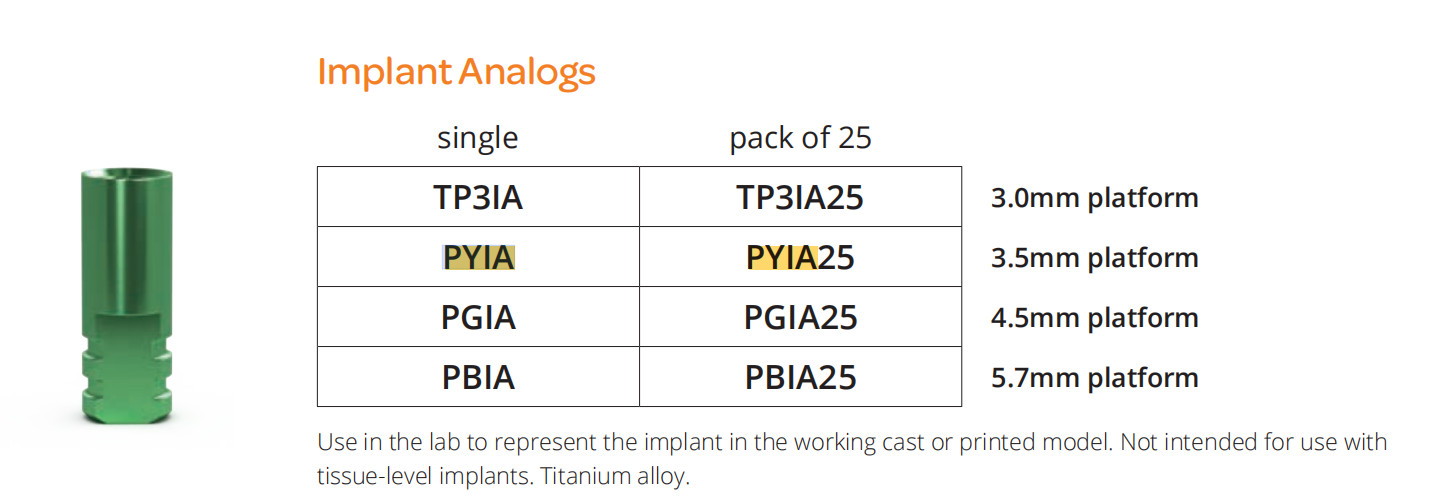 Implant Analogs

| single | pack of 25 | |
|---|---|---|
| TP3IA | TP3IA25 | 3.0mm platform |
| PYIA | PYIA25 | 3.5mm platform |
| PGIA | PGIA25 | 4.5mm platform |
| PBIA | PBIA25 | 5.7mm platform |

Use in the lab to represent the implant in the working cast or printed model. Not intended for use with tissue-level implants. Titanium alloy.